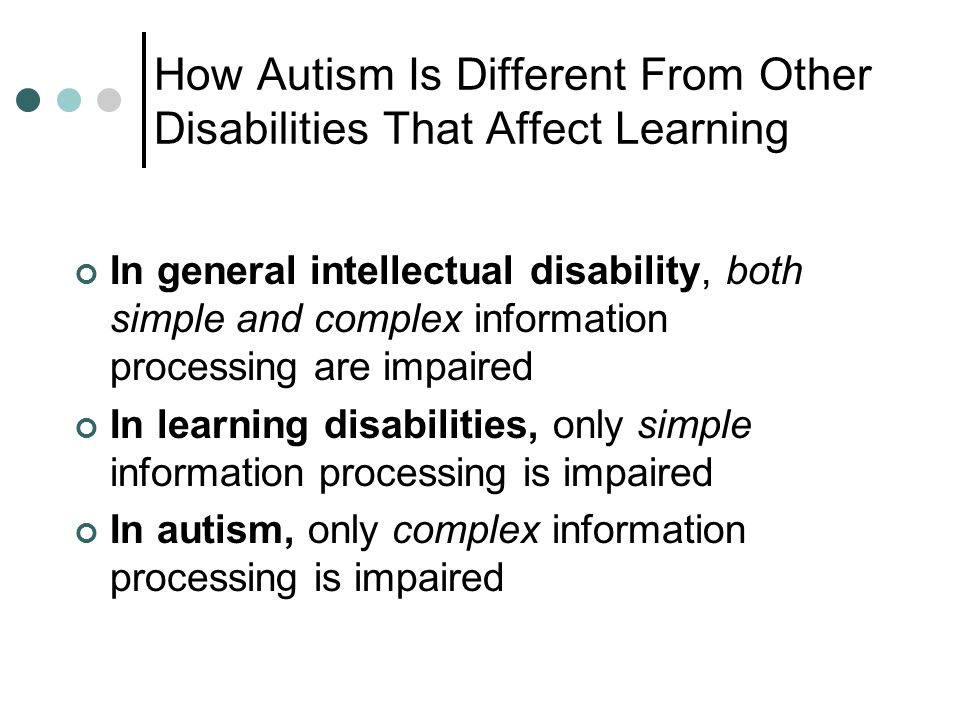 How Autism Is Different From Other Disabilities That Affect Learning

In general intellectual disability, both simple and complex information processing are impaired

In learning disabilities, only simple information processing is impaired

In autism, only complex information processing is impaired